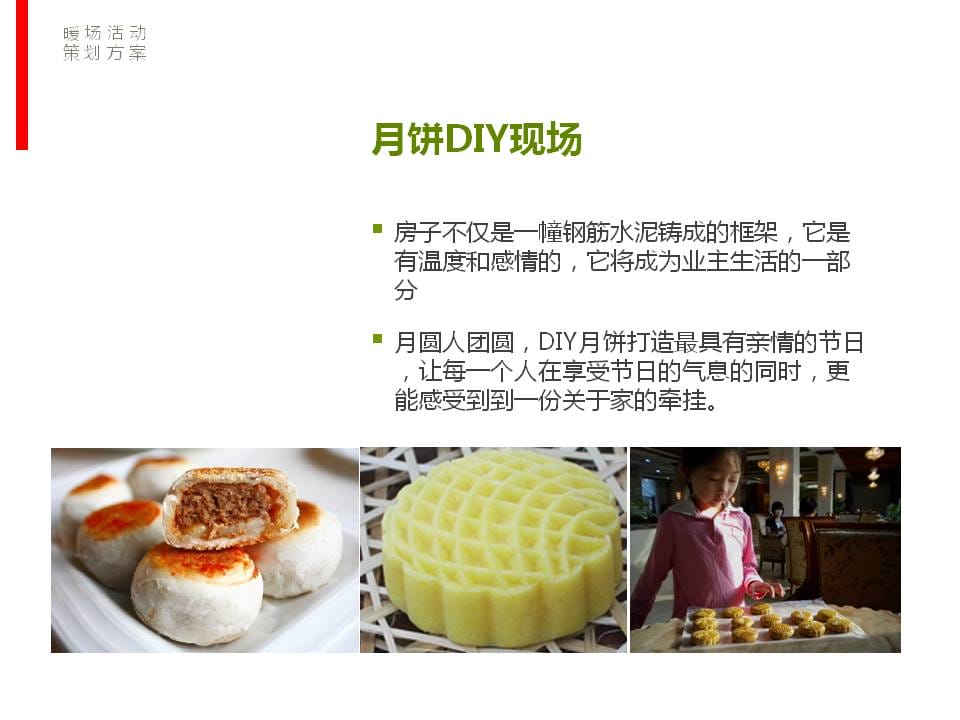 暖场活动
策划方案

月饼DIY现场

房子不仅是一幢钢筋水泥铸成的框架，它是有温度和感情的，它将成为业主生活的一部分

月圆人团圆，DIY月饼打造最具有亲情的节日，让每一个人在享受节日的气息的同时，更能感受到到一份关于家的牵挂。